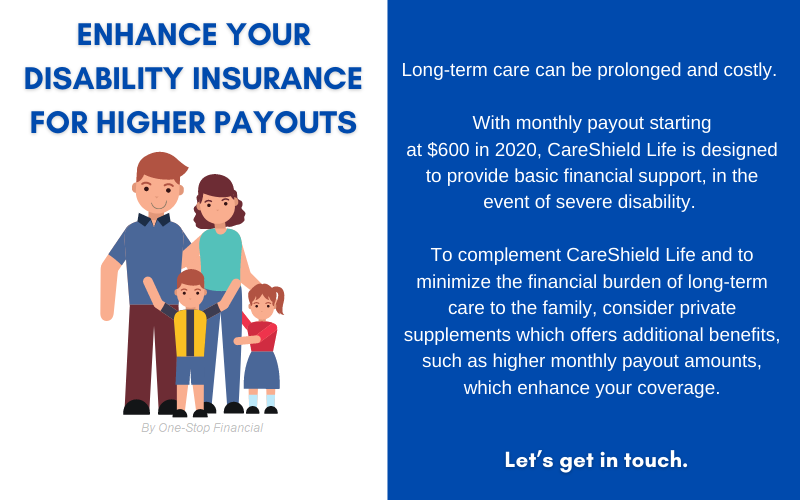 ENHANCE YOUR DISABILITY INSURANCE FOR HIGHER PAYOUTS

By One-Stop Financial

Long-term care can be prolonged and costly.

With monthly payout starting at \$600 in 2020, CareShield Life is designed to provide basic financial support, in the event of severe disability.

To complement CareShield Life and to minimize the financial burden of long-term care to the family, consider private supplements which offers additional benefits, such as higher monthly payout amounts, which enhance your coverage.

Let's get in touch.